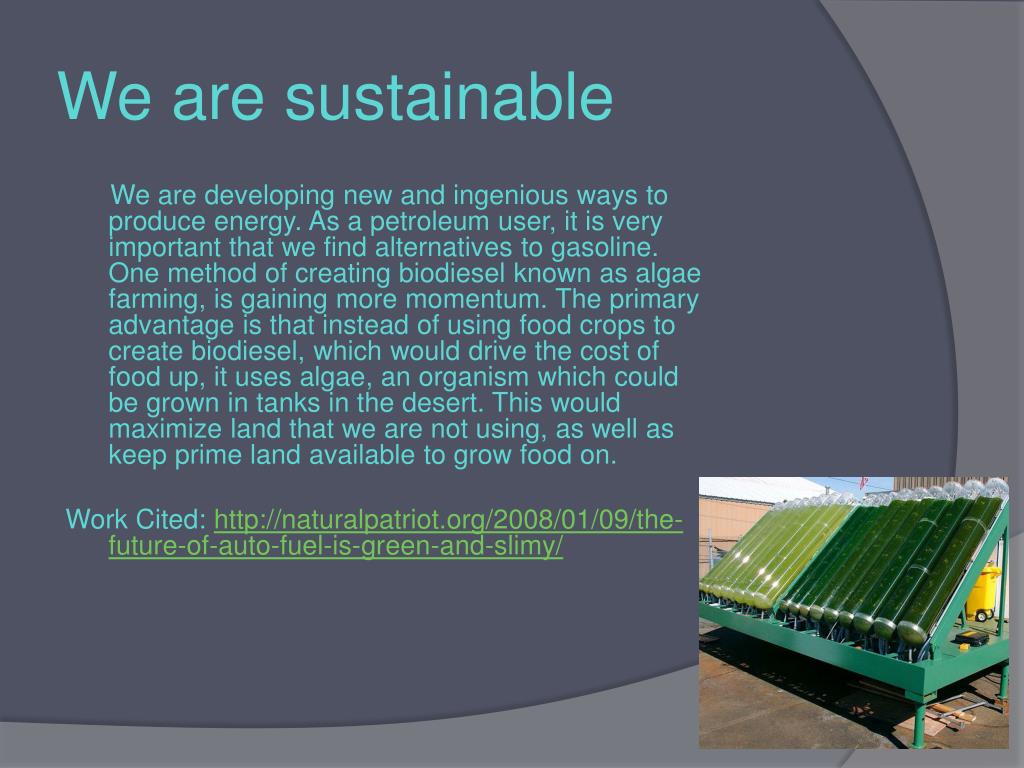 We are sustainable

We are developing new and ingenious ways to produce energy. As a petroleum user, it is very important that we find alternatives to gasoline. One method of creating biodiesel known as algae farming, is gaining more momentum. The primary advantage is that instead of using food crops to create biodiesel, which would drive the cost of food up, it uses algae, an organism which could be grown in tanks in the desert. This would maximize land that we are not using, as well as keep prime land available to grow food on.

Work Cited: http://naturalpatriot.org/2008/01/09/the-future-of-auto-fuel-is-green-and-slimy/